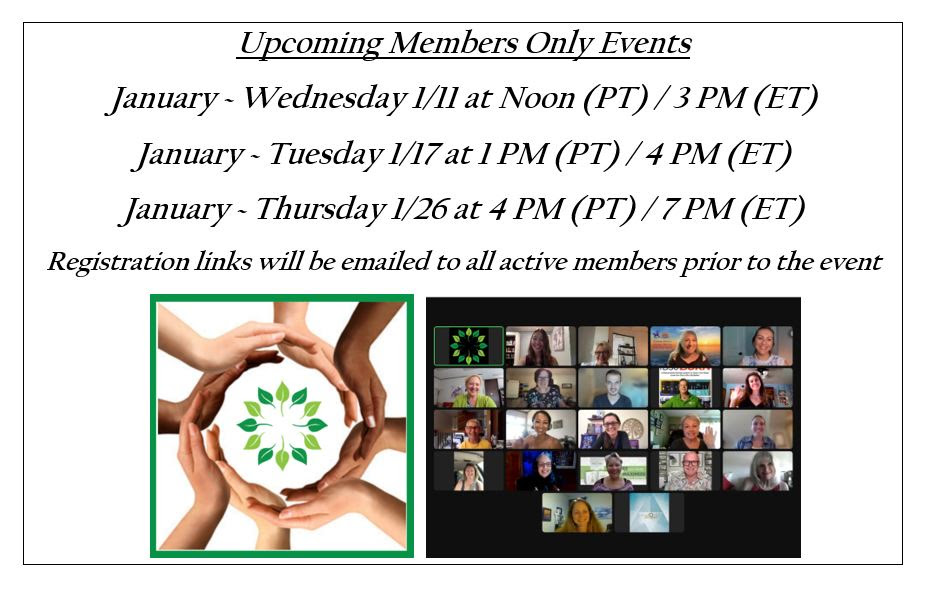 Upcoming Members Only Events

January - Wednesday 1/11 at Noon (PT) / 3 PM (ET)

January - Tuesday 1/17 at 1 PM (PT) / 4 PM (ET)

January - Thursday 1/26 at 4 PM (PT) / 7 PM (ET)

Registration links will be emailed to all active members prior to the event